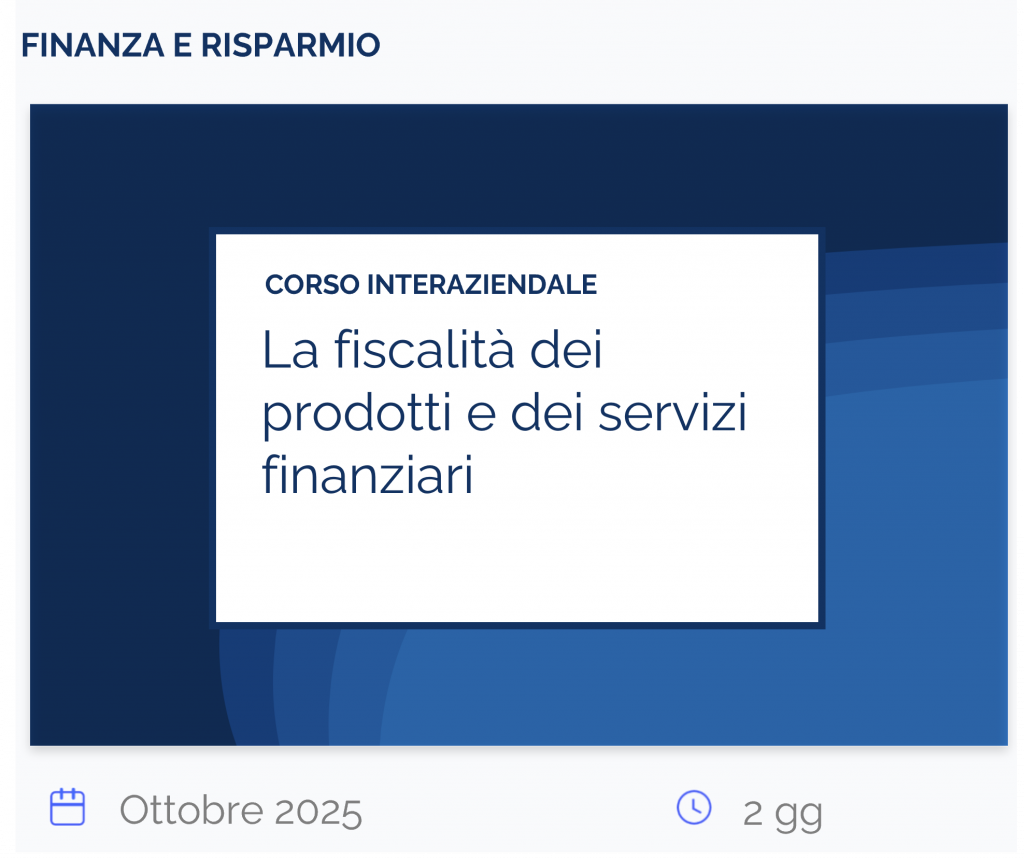 FINANZA E RISPARMIO

CORSO INTERAZIENDALE

La fiscalità dei prodotti e dei servizi finanziari

Ottobre 2025

2 gg